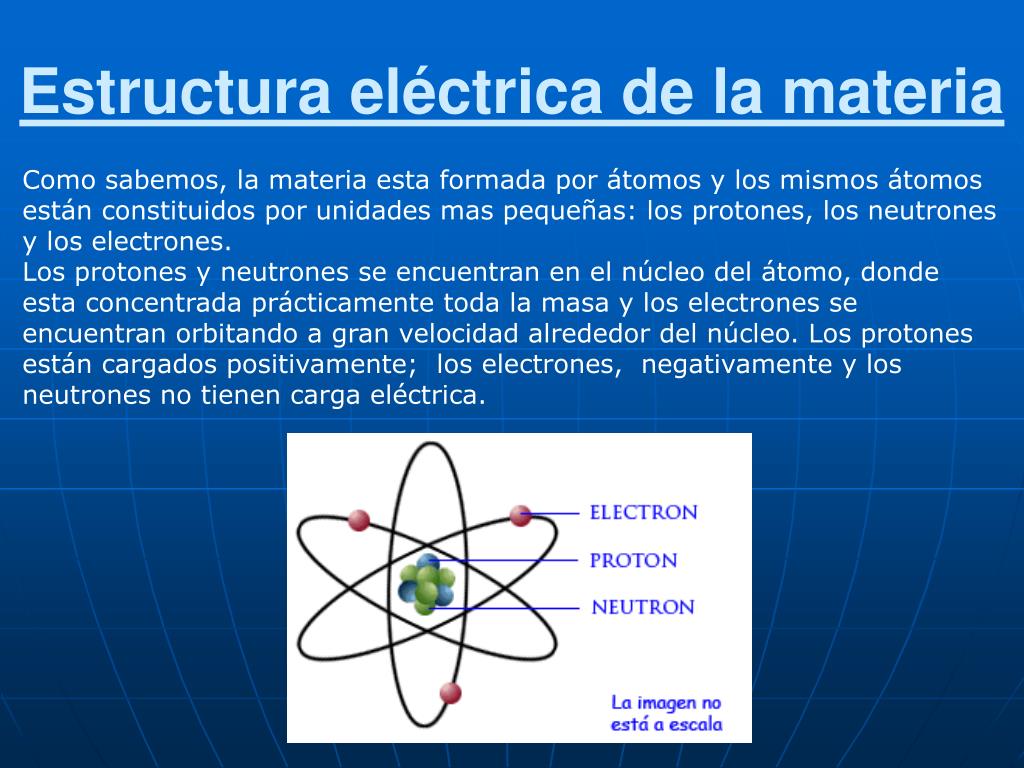 Estructura eléctrica de la materia

Como sabemos, la materia esta formada por átomos y los mismos átomos están constituidos por unidades mas pequeñas: los protones, los neutrones y los electrones.
Los protones y neutrones se encuentran en el núcleo del átomo, donde esta concentrada prácticamente toda la masa y los electrones se encuentran orbitando a gran velocidad alrededor del núcleo. Los protones están cargados positivamente; los electrones, negativamente y los neutrones no tienen carga eléctrica.

ELECTRON
PROTON
NEUTRON
La imagen no está a escala